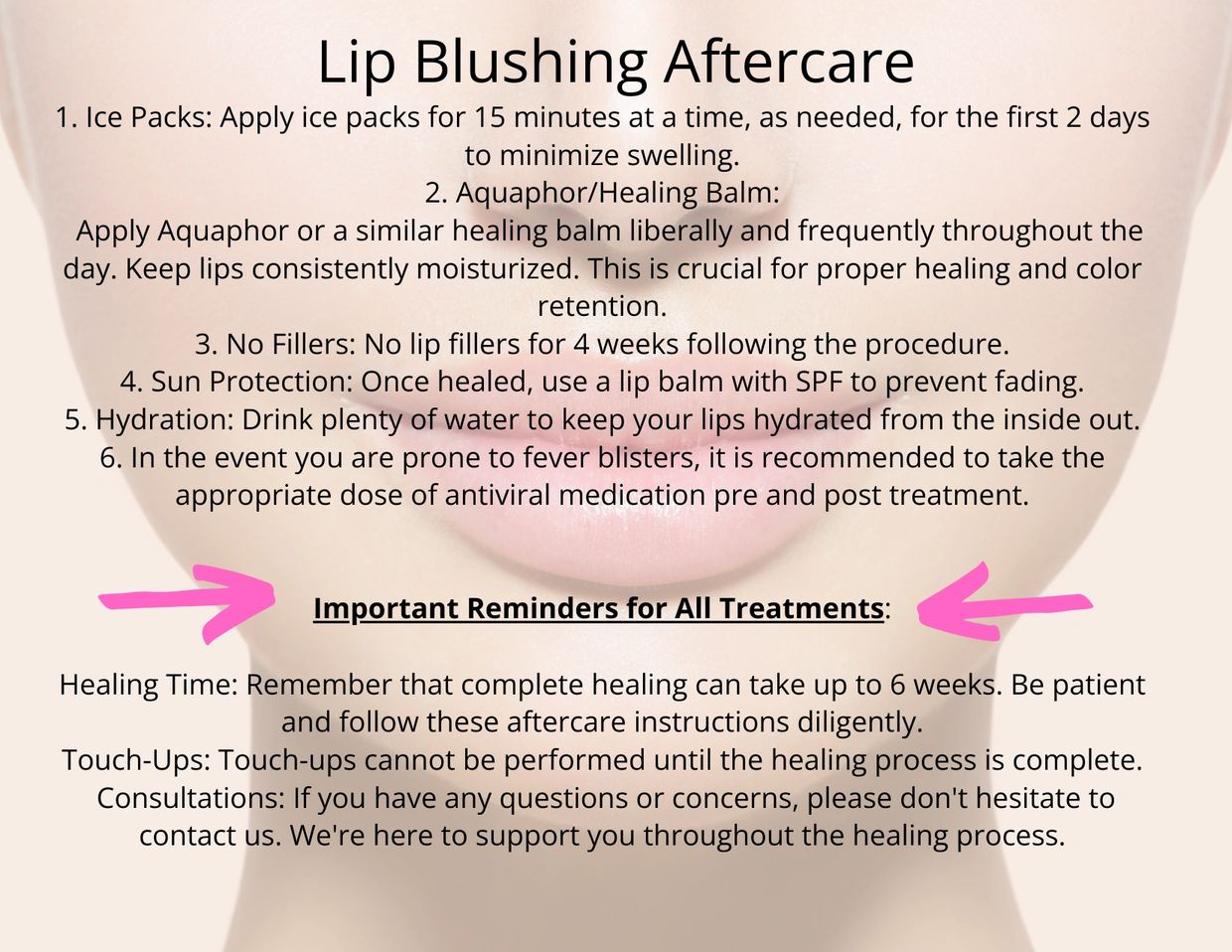 Lip Blushing Aftercare

1. Ice Packs: Apply ice packs for 15 minutes at a time, as needed, for the first 2 days to minimize swelling.
2. Aquaphor/Healing Balm:
Apply Aquaphor or a similar healing balm liberally and frequently throughout the day. Keep lips consistently moisturized. This is crucial for proper healing and color retention.
3. No Fillers: No lip fillers for 4 weeks following the procedure.
4. Sun Protection: Once healed, use a lip balm with SPF to prevent fading.
5. Hydration: Drink plenty of water to keep your lips hydrated from the inside out.
6. In the event you are prone to fever blisters, it is recommended to take the appropriate dose of antiviral medication pre and post treatment.

Important Reminders for All Treatments:

Healing Time: Remember that complete healing can take up to 6 weeks. Be patient and follow these aftercare instructions diligently.
Touch-Ups: Touch-ups cannot be performed until the healing process is complete.
Consultations: If you have any questions or concerns, please don't hesitate to contact us. We're here to support you throughout the healing process.